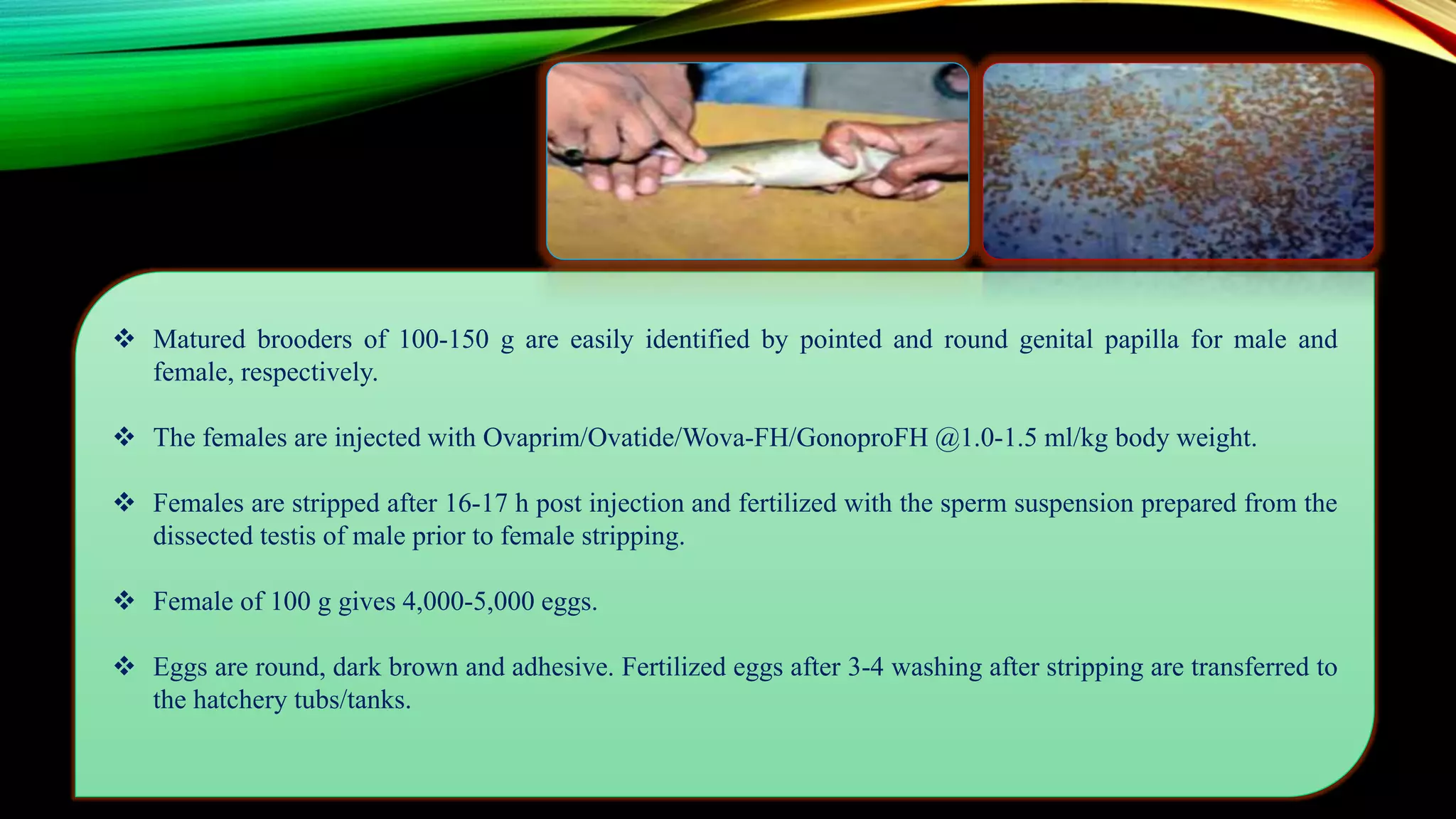 ❖ Matured brooders of 100-150 g are easily identified by pointed and round genital papilla for male and female, respectively.

❖ The females are injected with Ovaprim/Ovatide/Wova-FH/GonoproFH @1.0-1.5 ml/kg body weight.

❖ Females are stripped after 16-17 h post injection and fertilized with the sperm suspension prepared from the dissected testis of male prior to female stripping.

❖ Female of 100 g gives 4,000-5,000 eggs.

❖ Eggs are round, dark brown and adhesive. Fertilized eggs after 3-4 washing after stripping are transferred to the hatchery tubs/tanks.